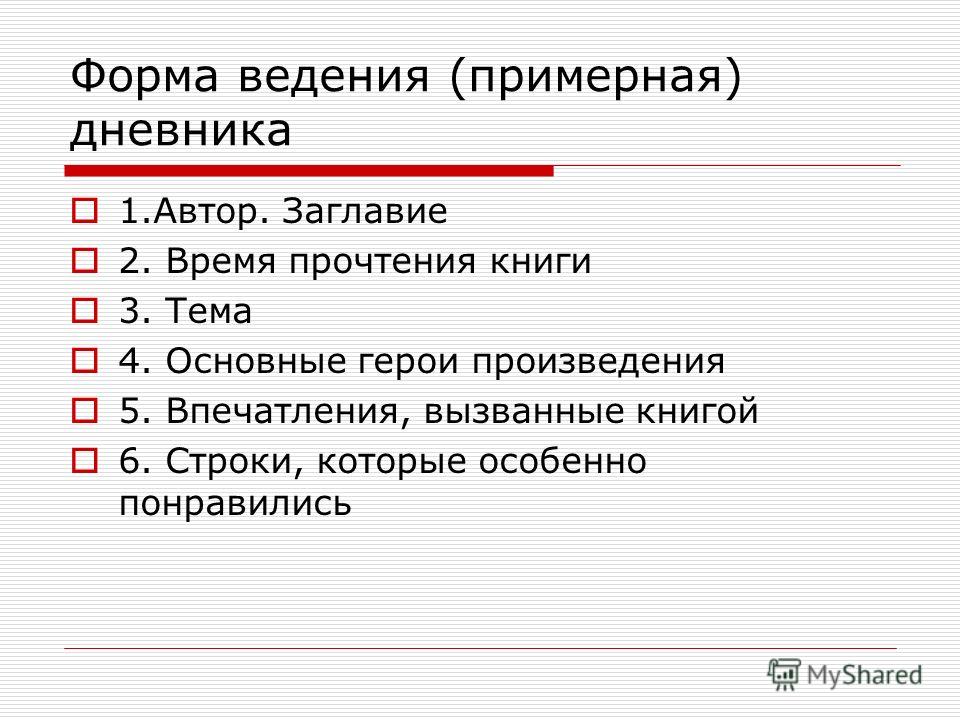 Форма ведения (примерная) дневника

1.Автор. Заглавие
2. Время прочтения книги
3. Тема
4. Основные герои произведения
5. Впечатления, вызванные книгой
6. Строки, которые особенно понравились

MyShared